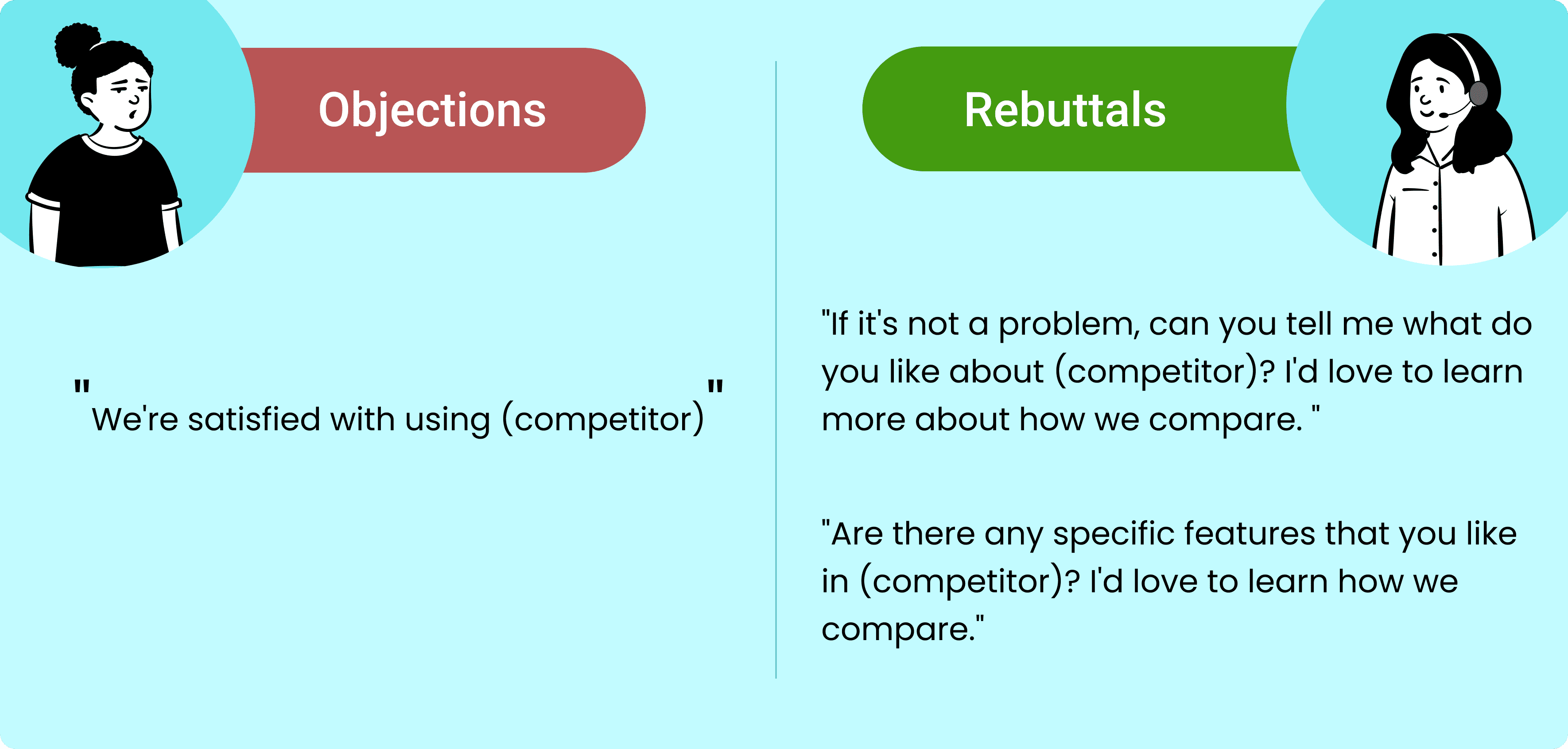 Objections

"We're satisfied with using (competitor)"

Rebuttals

"If it's not a problem, can you tell me what do you like about (competitor)? I'd love to learn more about how we compare. "

"Are there any specific features that you like in (competitor)? I'd love to learn how we compare."